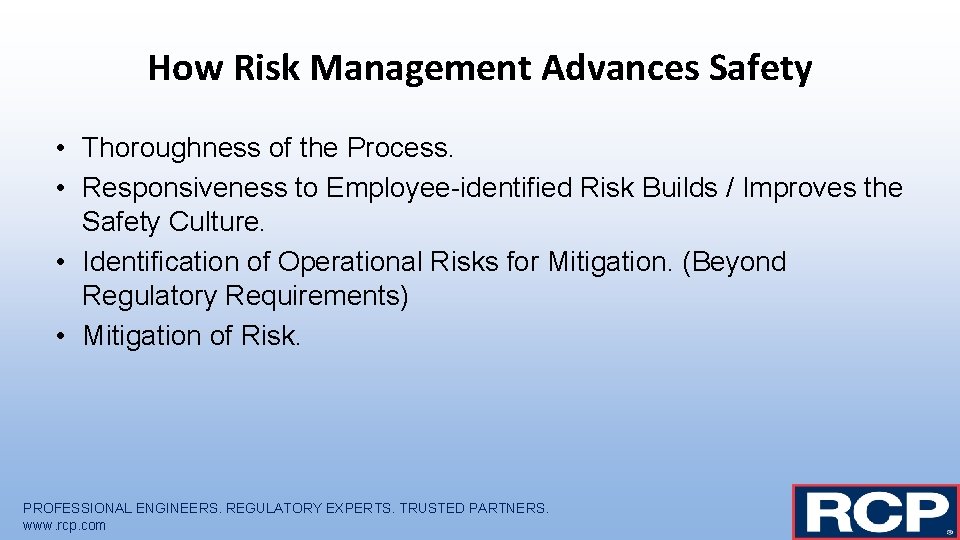 How Risk Management Advances Safety

• Thoroughness of the Process.
• Responsiveness to Employee-identified Risk Builds / Improves the Safety Culture.
• Identification of Operational Risks for Mitigation. (Beyond Regulatory Requirements)
• Mitigation of Risk.

PROFESSIONAL ENGINEERS. REGULATORY EXPERTS. TRUSTED PARTNERS.
www.rcp.com

RCP